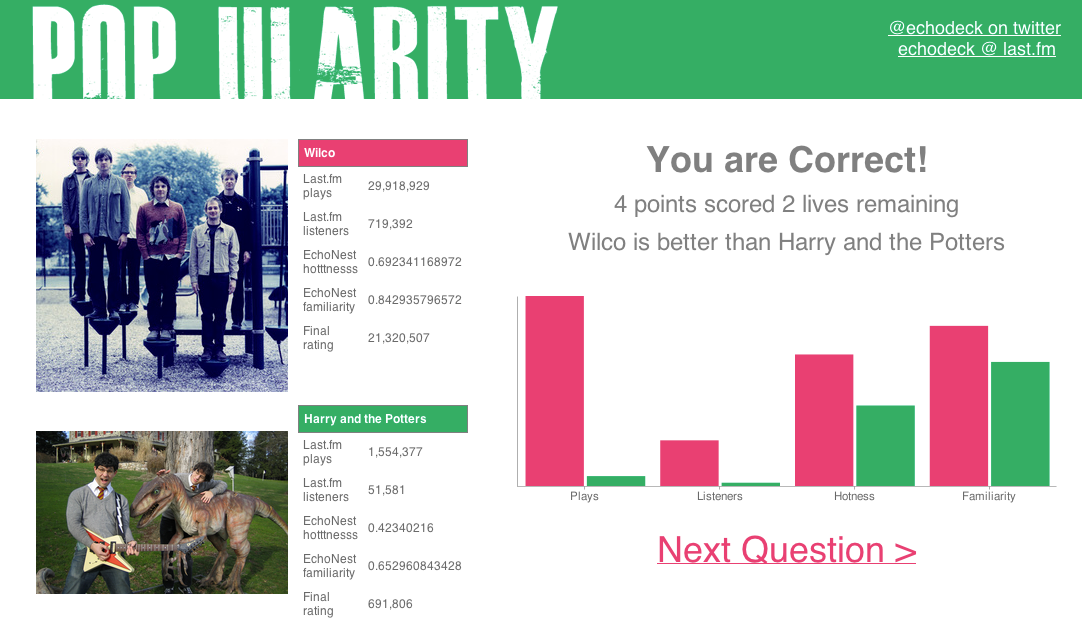 POP ULARITY

@echodeck on twitter
echodeck @ last.fm

| Wilco | |
|---|---|
| Last.fm plays | 29,918,929 |
| Last.fm listeners | 719,392 |
| EchoNest hotttnesss | 0.692341168972 |
| EchoNest familiarity | 0.842935796572 |
| Final rating | 21,320,507 |

| Harry and the Potters | |
|---|---|
| Last.fm plays | 1,554,377 |
| Last.fm listeners | 51,581 |
| EchoNest hotttnesss | 0.42340216 |
| EchoNest familiarity | 0.652960843428 |
| Final rating | 691,806 |

You are Correct!

4 points scored 2 lives remaining

Wilco is better than Harry and the Potters

Plays Listeners Hotness Familiarity

Next Question >